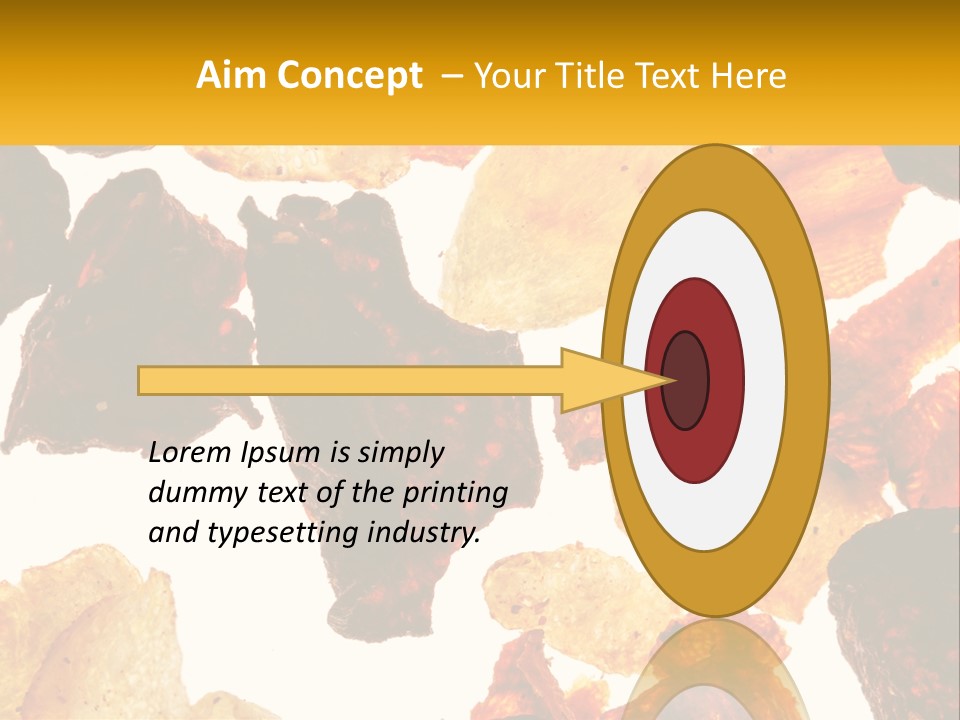 Aim Concept – Your Title Text Here

Lorem Ipsum is simply dummy text of the printing and typesetting industry.